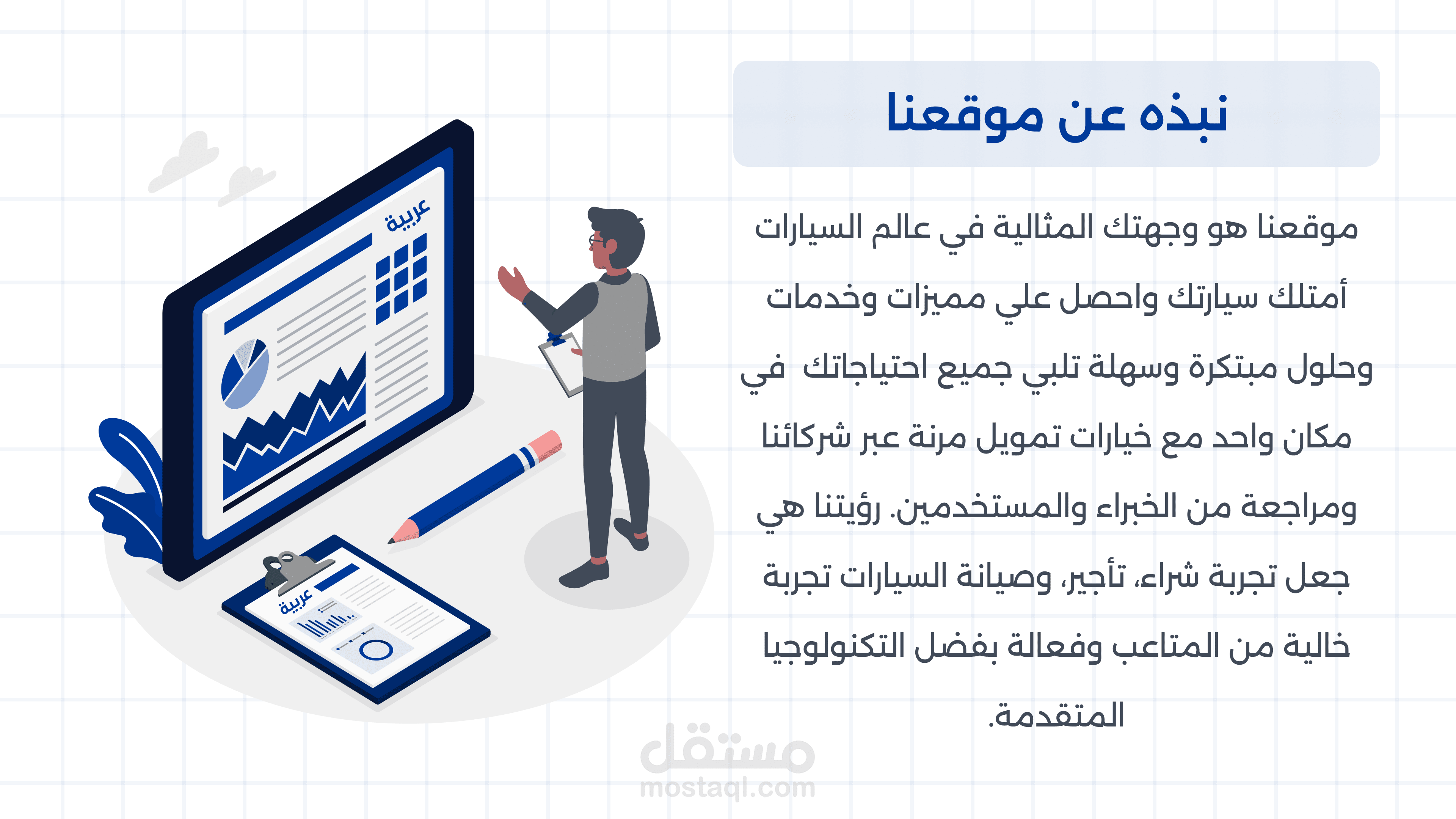 نبذه عن موقعنا

موقعنا هو وجهتك المثالية في عالم السيارات أمتلك سيارتك واحصل علي مميزات وخدمات وحلول مبتكرة وسهلة تلبي جميع احتياجاتك في مكان واحد مع خيارات تمويل مرنة عبر شركائنا ومراجعة من الخبراء والمستخدمين. رؤيتنا هي جعل تجربة شراء، تأجير، وصيانة السيارات تجربة خالية من المتاعب وفعالة بفضل التكنولوجيا المتقدمة.

عربية

عربية

مستقل
mostaql.com